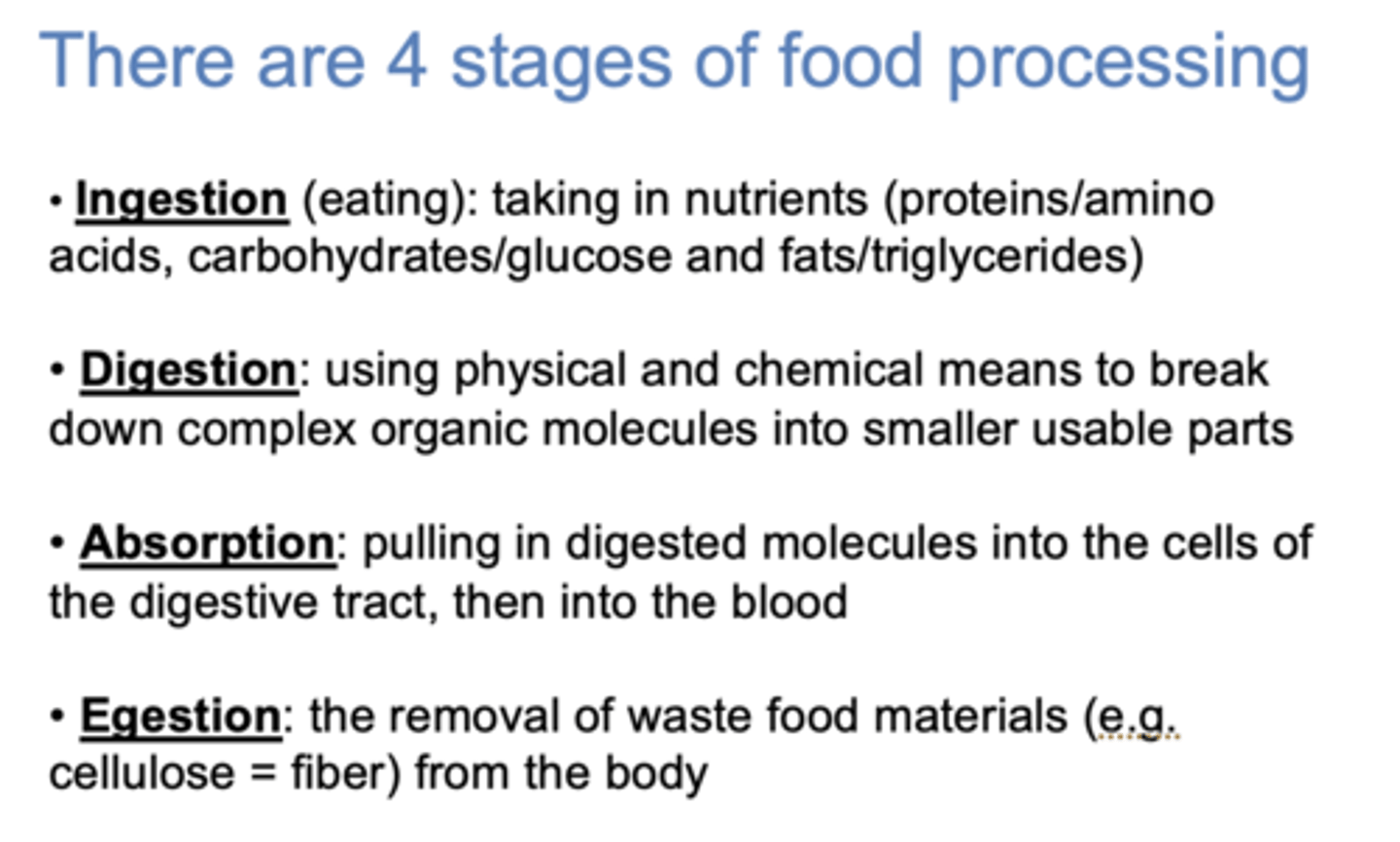 There are 4 stages of food processing

• Ingestion (eating): taking in nutrients (proteins/amino acids, carbohydrates/glucose and fats/triglycerides)

• Digestion: using physical and chemical means to break down complex organic molecules into smaller usable parts

• Absorption: pulling in digested molecules into the cells of the digestive tract, then into the blood

• Egestion: the removal of waste food materials (e.g. cellulose = fiber) from the body